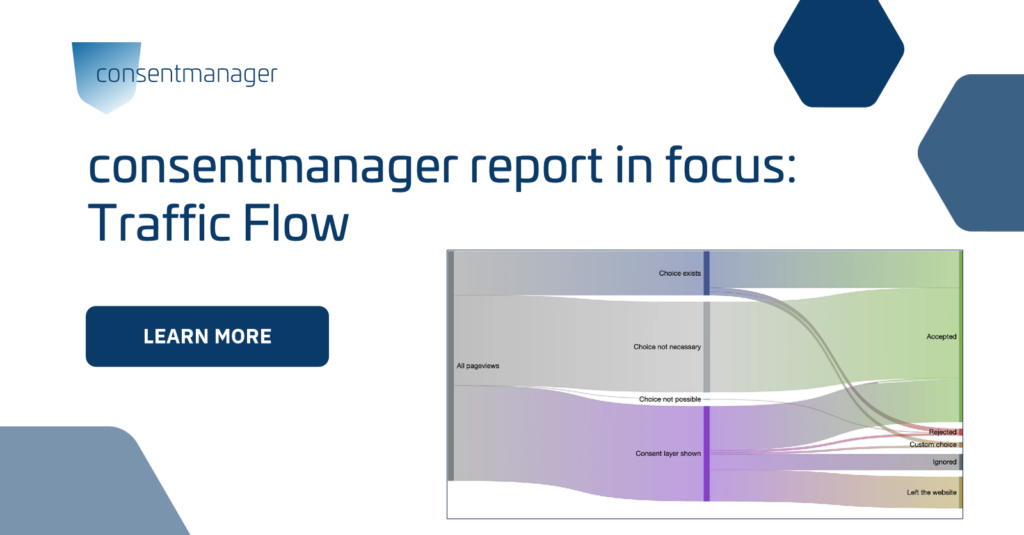 consentmanager

consentmanager report in focus: Traffic Flow

LEARN MORE

All pageviews
Choice exists
Choice not necessary
Choice not possible
Consent layer shown
Accepted
Rejected
Custom choice
Ignored
Left the website